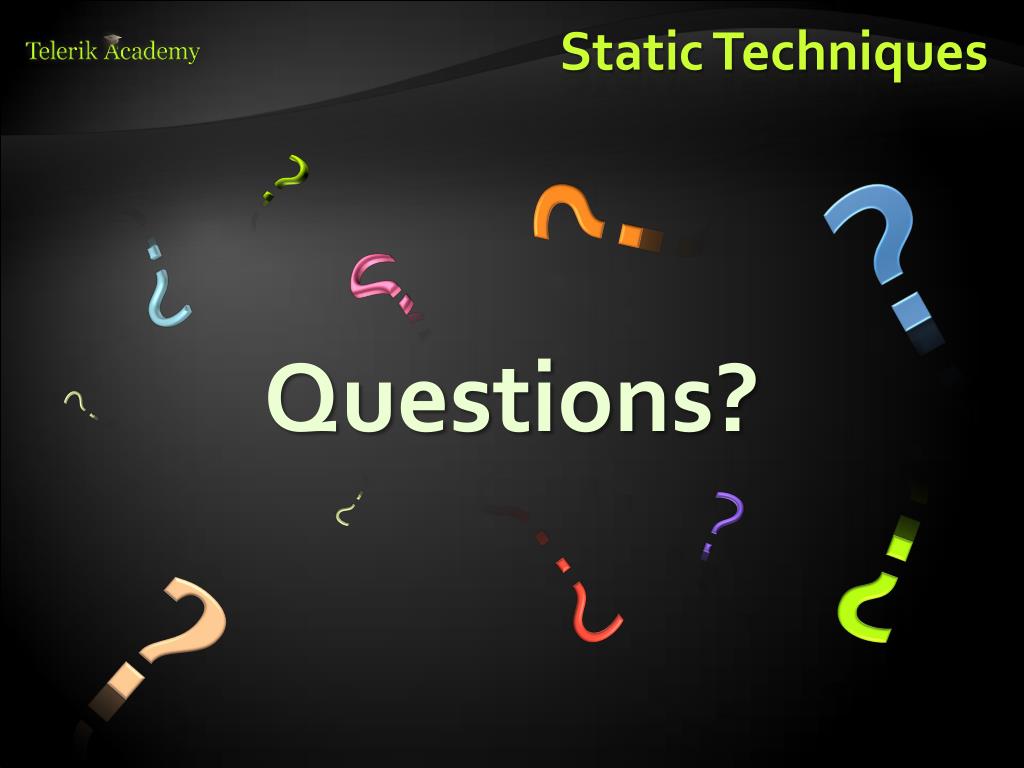 Telerik Academy

Static Techniques

Questions?